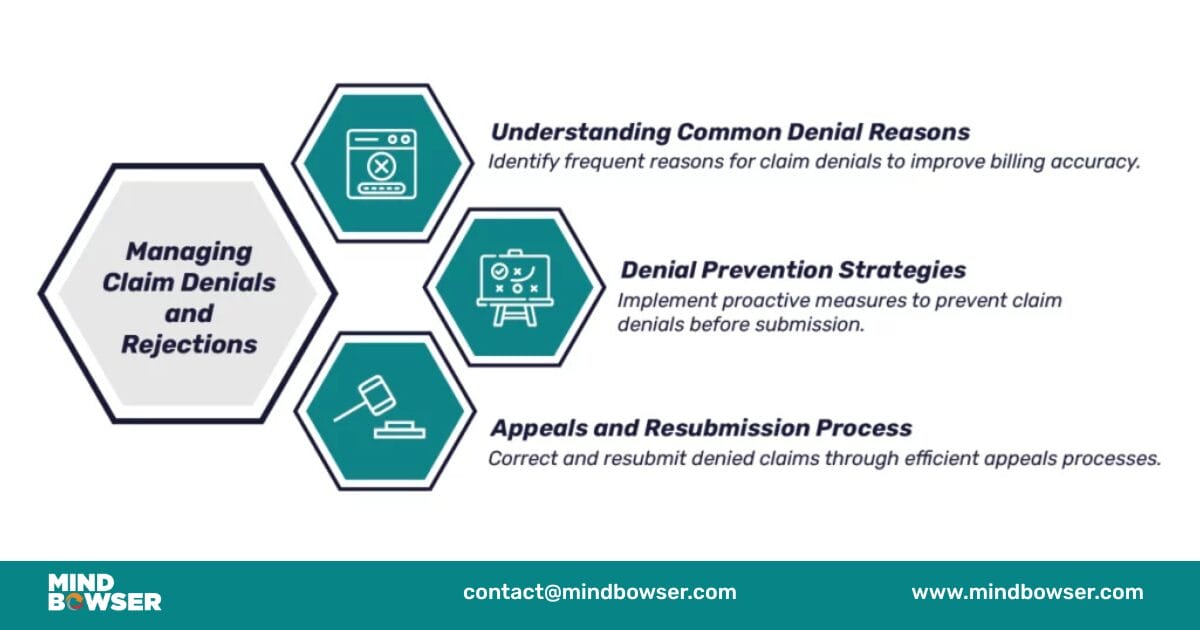 Managing Claim Denials and Rejections

Understanding Common Denial Reasons
Identify frequent reasons for claim denials to improve billing accuracy.

Denial Prevention Strategies
Implement proactive measures to prevent claim denials before submission.

Appeals and Resubmission Process
Correct and resubmit denied claims through efficient appeals processes.

MIND BOWSER

contact@mindbowser.com

www.mindbowser.com